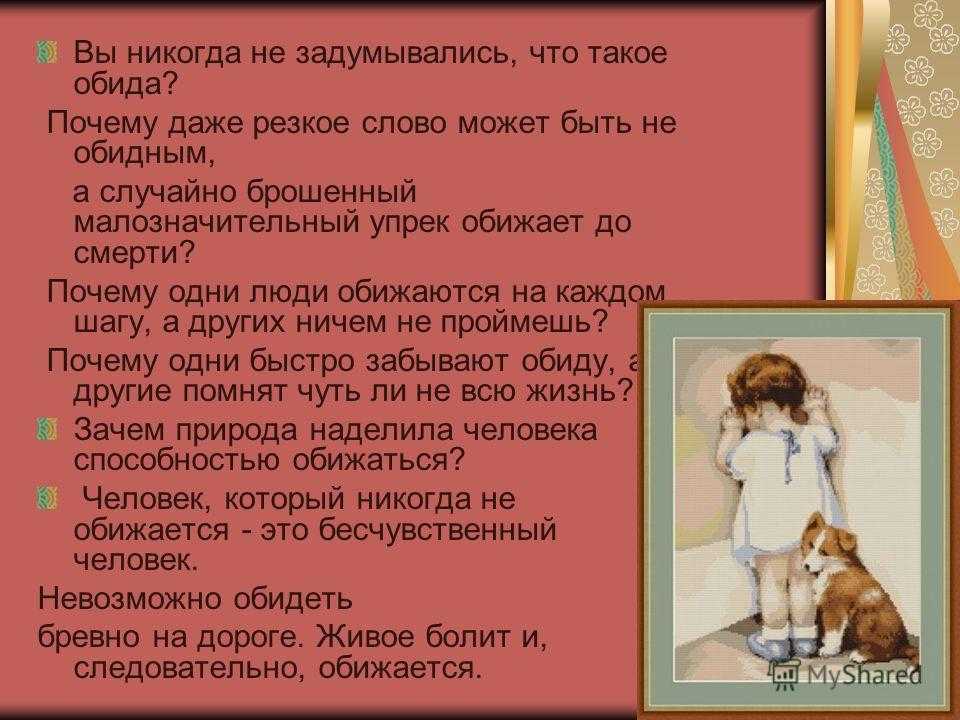 Вы никогда не задумывались, что такое обида?

Почему даже резкое слово может быть не обидным,

а случайно брошенный малозначительный упрек обижает до смерти?

Почему одни люди обижаются на каждом шагу, а других ничем не проймешь?

Почему одни быстро забывают обиду, а другие помнят чуть ли не всю жизнь?

Зачем природа наделила человека способностью обижаться?

Человек, который никогда не обижается - это бесчувственный человек.

Невозможно обидеть

бревно на дороге. Живое болит и, следовательно, обижается.

MyShared